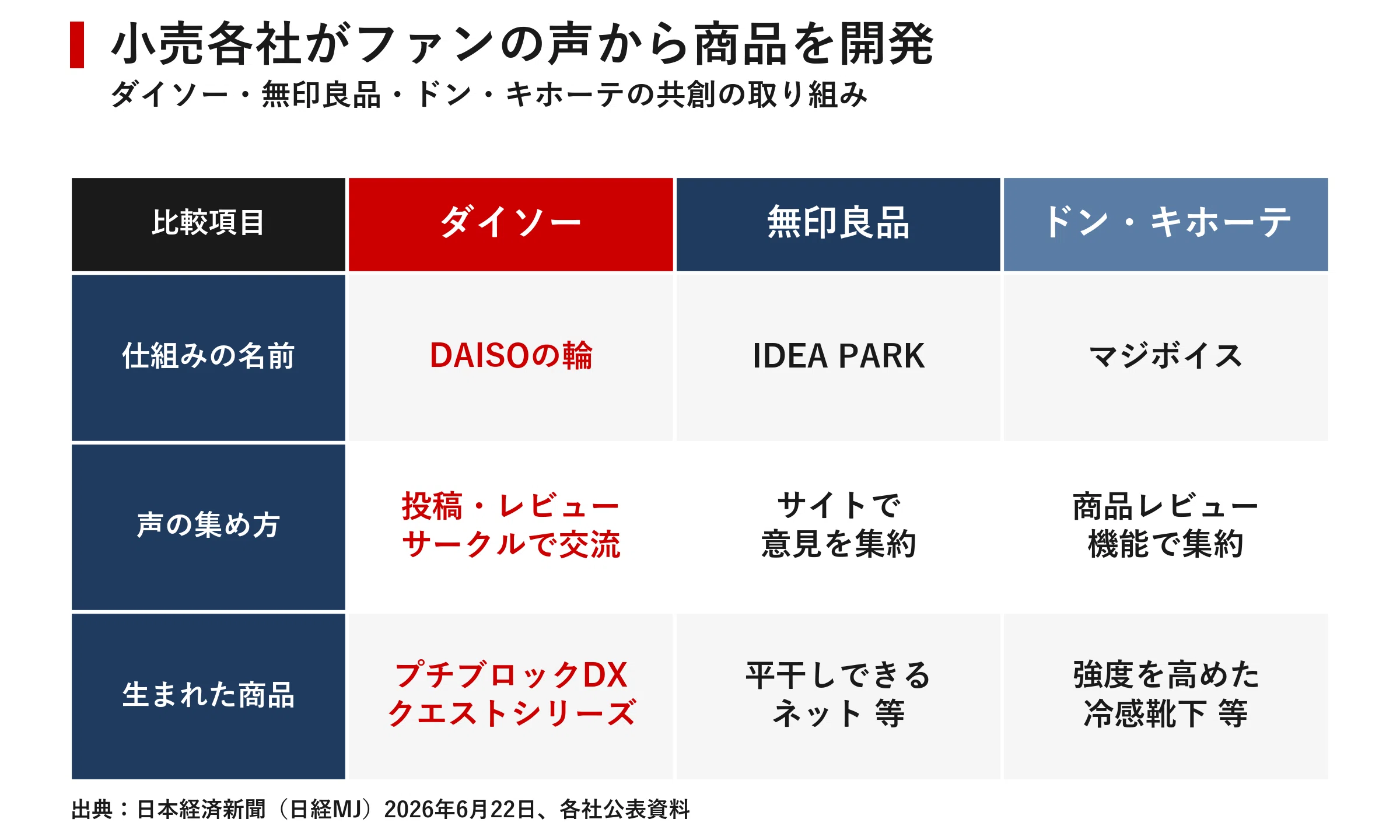 小売各社がファンの声から商品を開発
ダイソー・無印良品・ドン・キホーテの共創の取り組み

| 比較項目 | ダイソー | 無印良品 | ドン・キホーテ |
|---|---|---|---|
| 仕組みの名前 | DAISOの輪 | IDEA PARK | マジボイス |
| 声の集め方 | 投稿・レビュー サークルで交流 | サイトで 意見を集約 | 商品レビュー 機能で集約 |
| 生まれた商品 | プチブロックDX クエストシリーズ | 平干しできる ネット 等 | 強度を高めた 冷感靴下 等 |

出典：日本経済新聞（日経MJ）2026年6月22日、各社公表資料